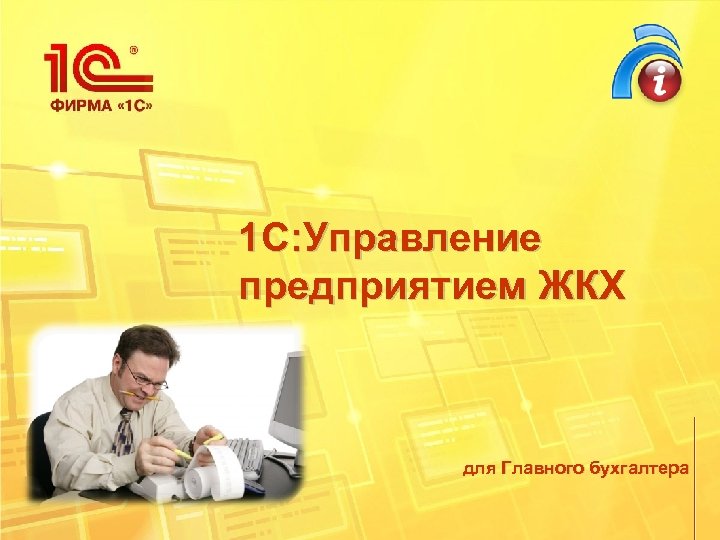 1С®
ФИРМА «1С»

i

1С:Управление предприятием ЖКХ

для Главного бухгалтера